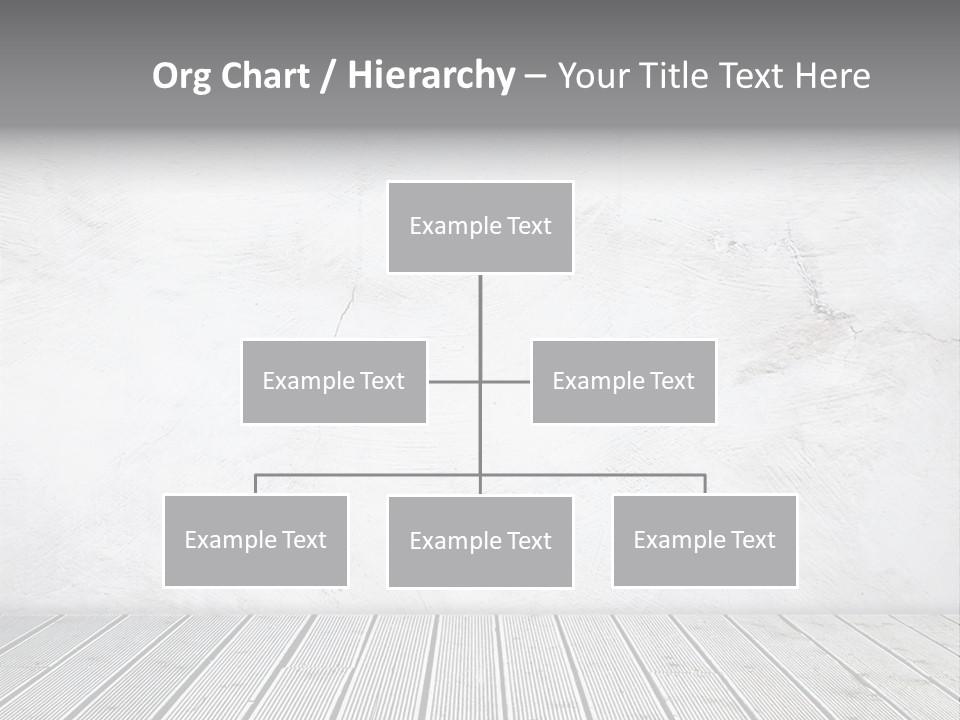 Org Chart / Hierarchy – Your Title Text Here

Example Text

Example Text

Example Text

Example Text

Example Text

Example Text